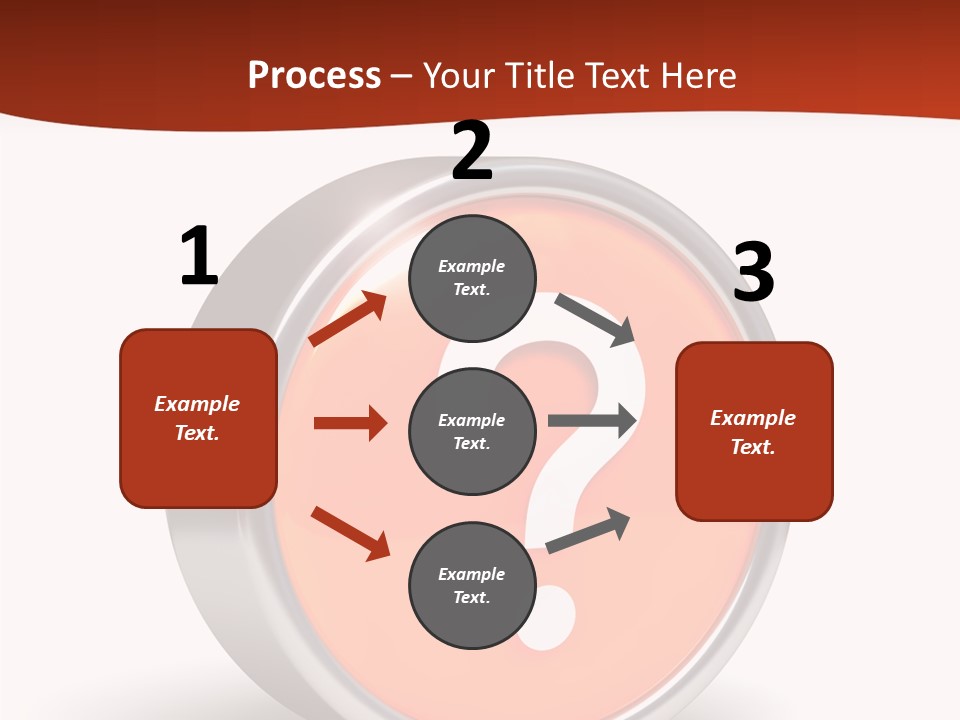 Process – Your Title Text Here

1

Example Text.

2

Example Text.

Example Text.

Example Text.

3

Example Text.